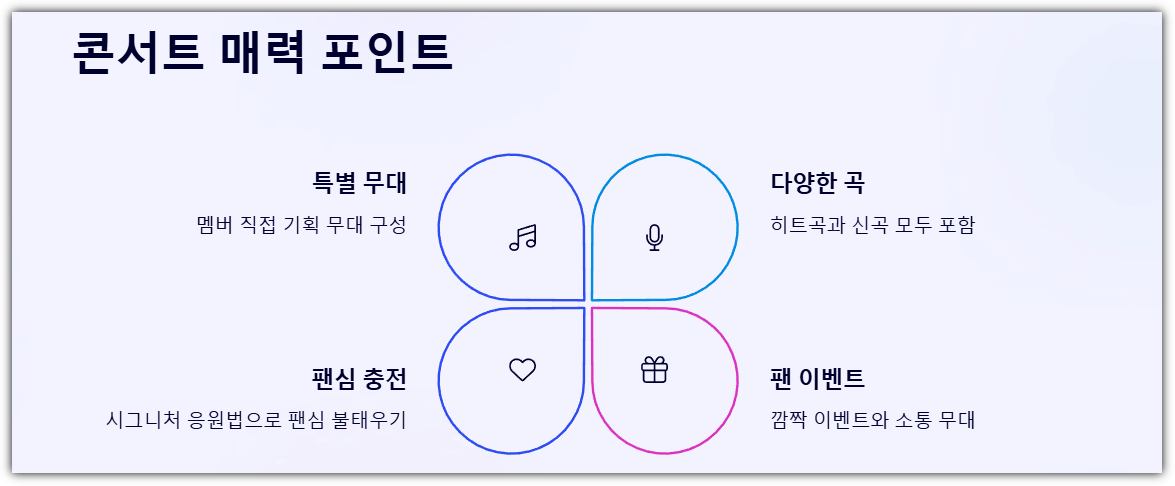 콘서트 매력 포인트

특별 무대
멤버 직접 기획 무대 구성

다양한 곡
히트곡과 신곡 모두 포함

팬심 충전
시그니처 응원법으로 팬심 불태우기

팬 이벤트
깜짝 이벤트와 소통 무대